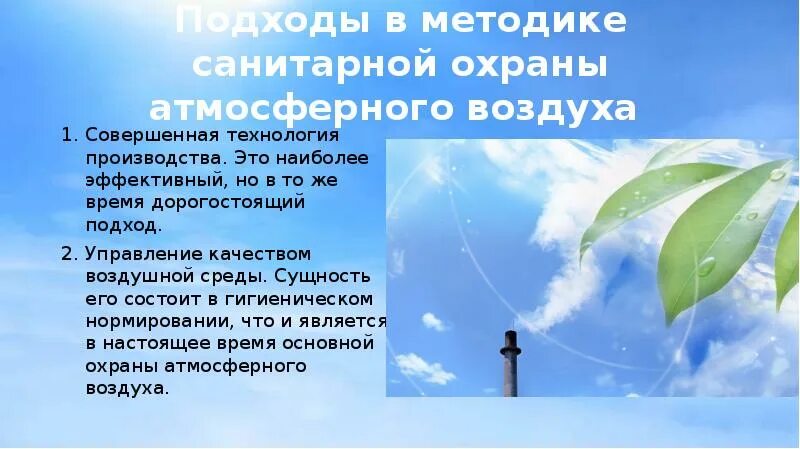 Подходы в методике санитарной охраны атмосферного воздуха

1. Совершенная технология производства. Это наиболее эффективный, но в то же время дорогостоящий подход.

2. Управление качеством воздушной среды. Сущность его состоит в гигиеническом нормировании, что и является в настоящее время основной охраны атмосферного воздуха.